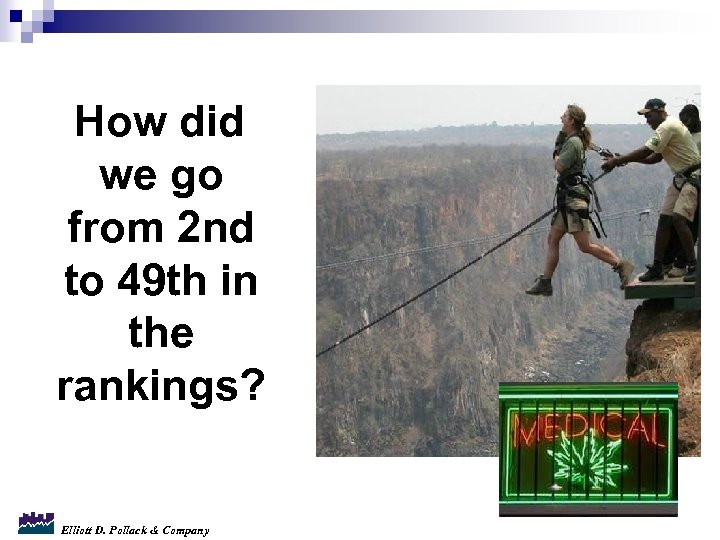 How did we go from 2nd to 49th in the rankings?

MEDICAL

Elliott D. Pollack & Company